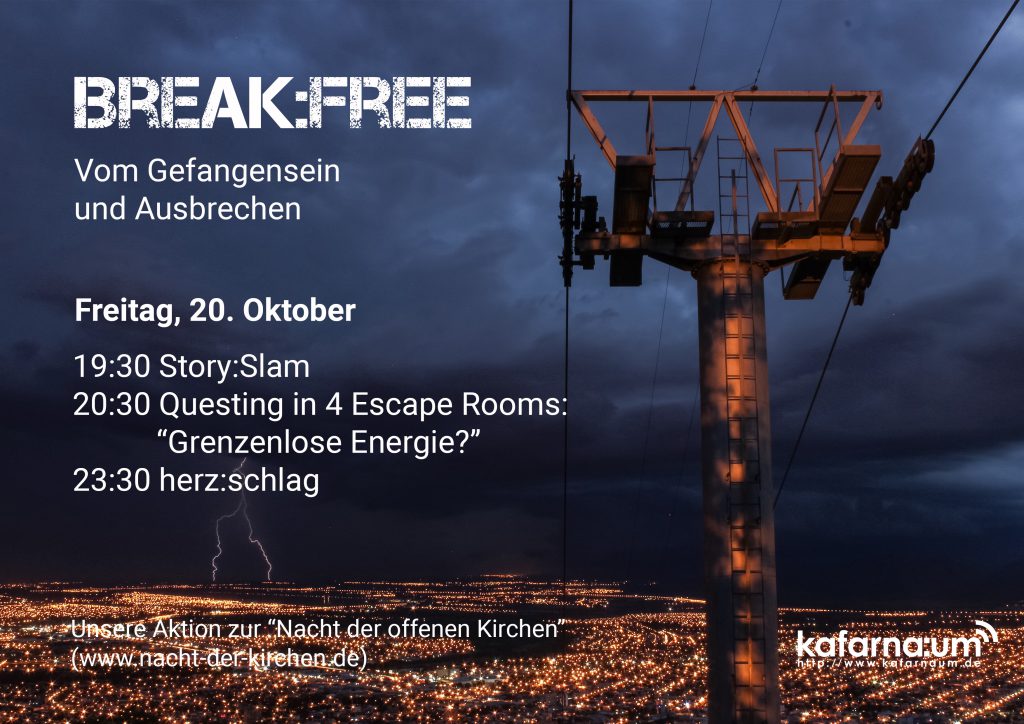 BREAK:FREE

Vom Gefangensein und Ausbrechen

Freitag, 20. Oktober

19:30 Story:Slam
20:30 Questing in 4 Escape Rooms: “Grenzenlose Energie?”
23:30 herz:schlag

Unsere Aktion zur “Nacht der offenen Kirchen” (www.nacht-der-kirchen.de)

kafarna:um
http://www.kafarnaum.de